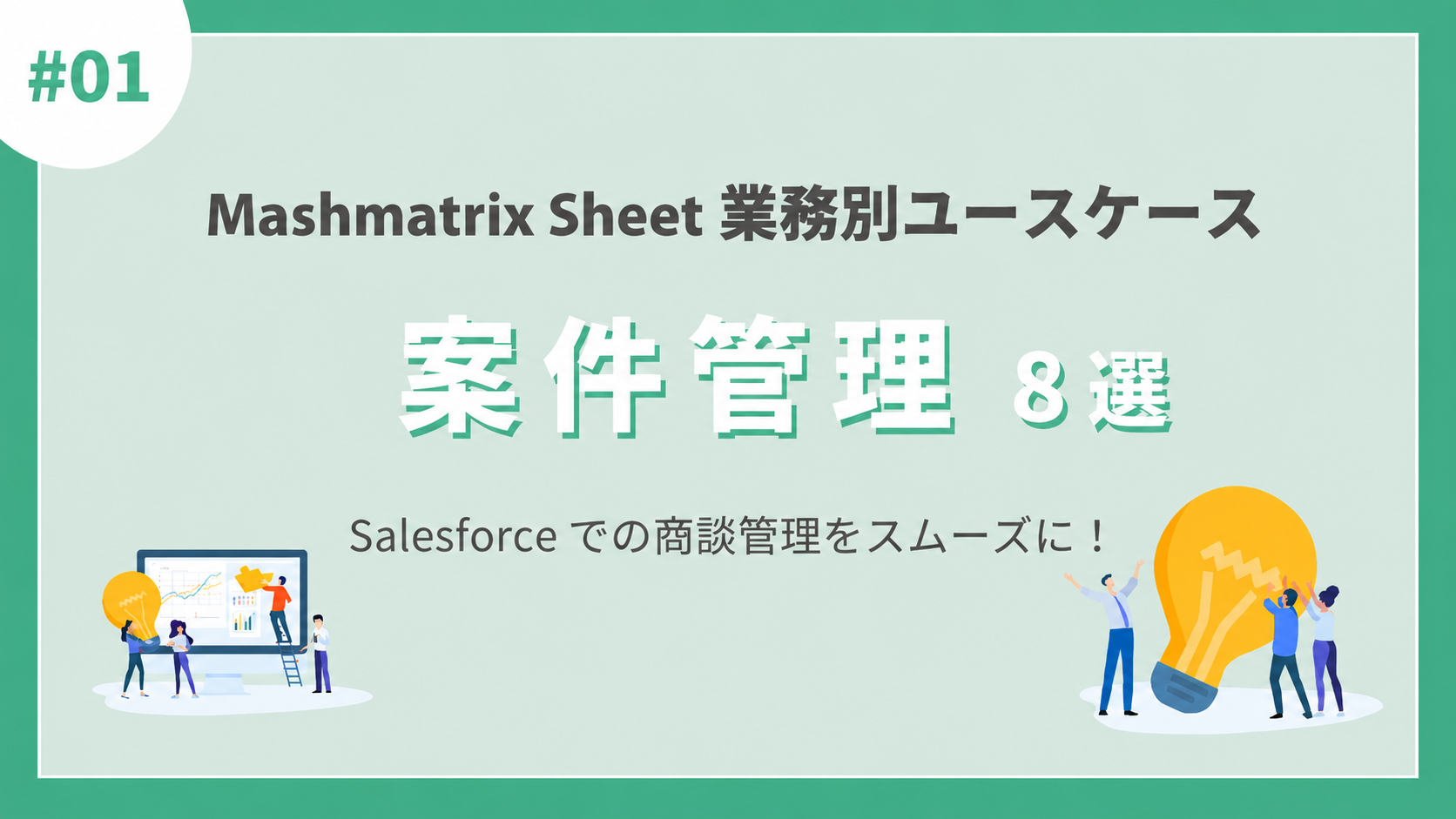 #01

Mashmatrix Sheet 業務別ユースケース

案件管理 8選

Salesforceでの商談管理をスムーズに！